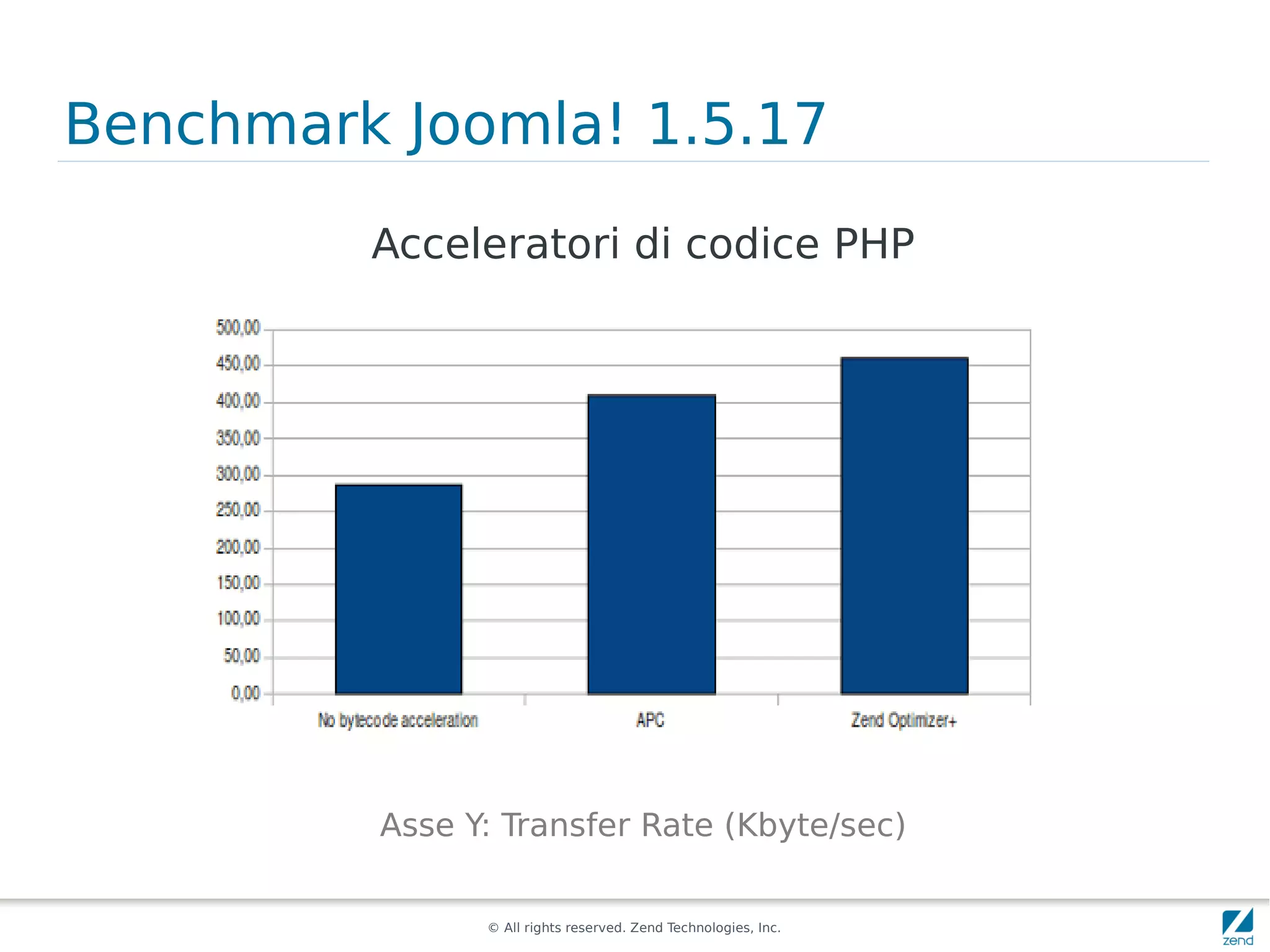 Benchmark Joomla! 1.5.17

Acceleratori di codice PHP

500,00
450,00
400,00
350,00
300,00
250,00
200,00
150,00
100,00
50,00
0,00

No bytecode acceleration
APC
Zend Optimizer+

Asse Y: Transfer Rate (Kbyte/sec)

© All rights reserved. Zend Technologies, Inc.

zend